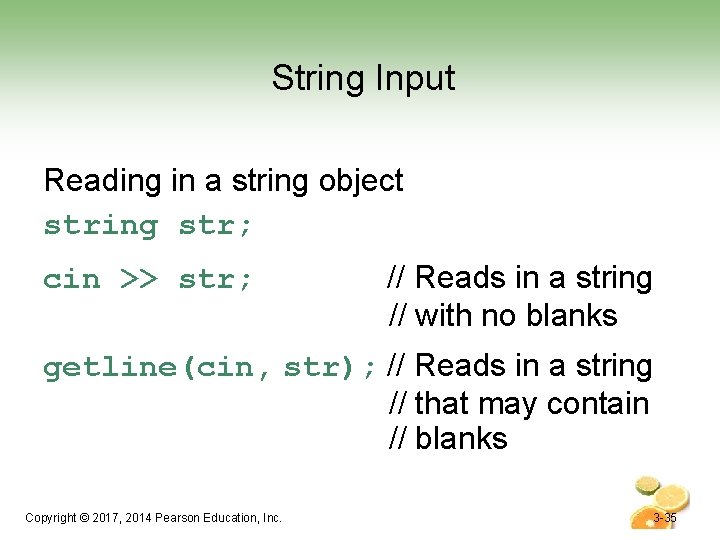 String Input

Reading in a string object

string str;

cin >> str; // Reads in a string
// with no blanks

getline(cin, str); // Reads in a string
// that may contain
// blanks

Copyright © 2017, 2014 Pearson Education, Inc.

3-35